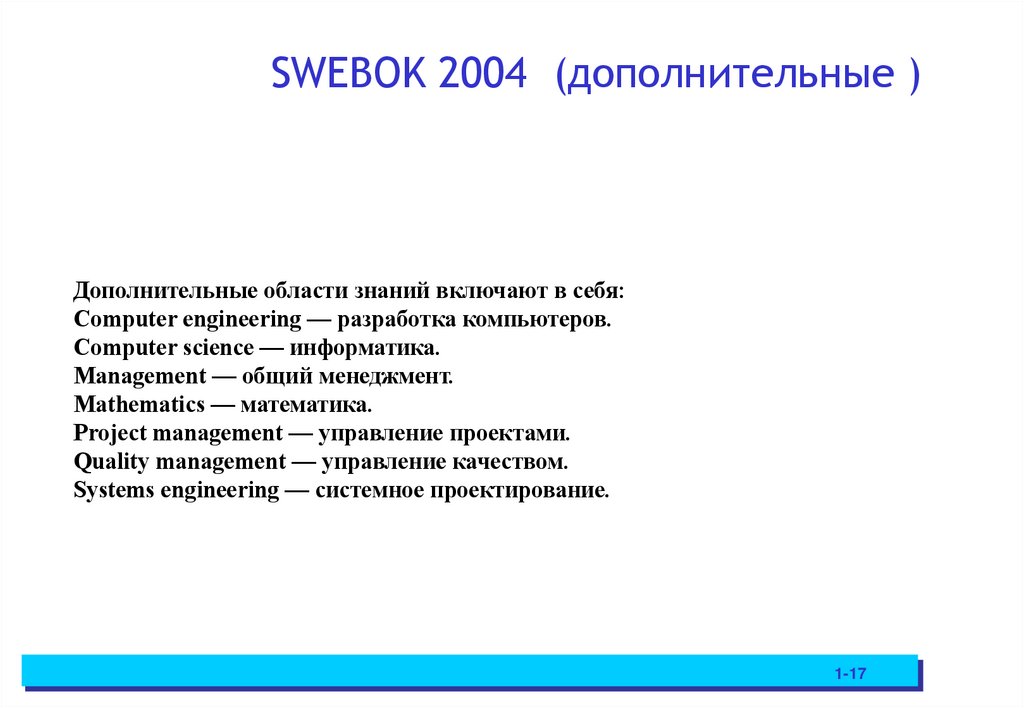 SWEBOK 2004 (дополнительные )

Дополнительные области знаний включают в себя:
Computer engineering — разработка компьютеров.
Computer science — информатика.
Management — общий менеджмент.
Mathematics — математика.
Project management — управление проектами.
Quality management — управление качеством.
Systems engineering — системное проектирование.

1-17